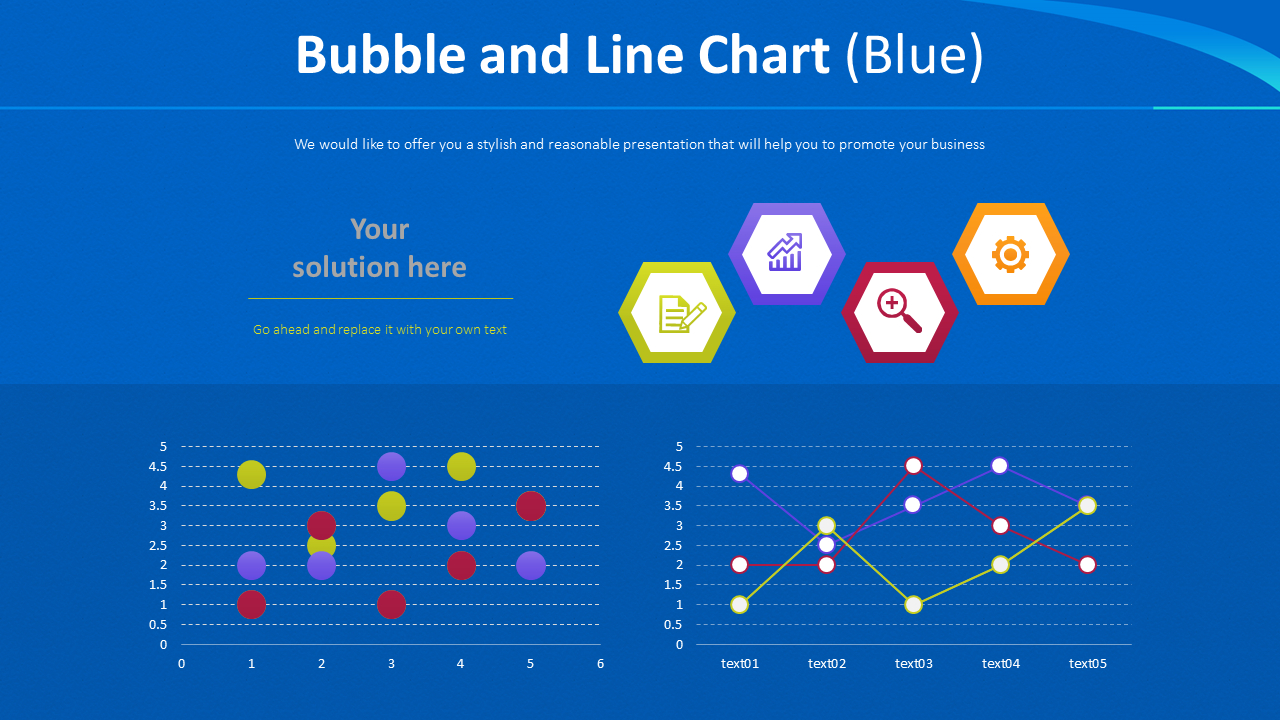 Bubble and Line Chart (Blue)

We would like to offer you a stylish and reasonable presentation that will help you to promote your business

Your solution here

Go ahead and replace it with your own text

5
4.5
4
3.5
3
2.5
2
1.5
1
0.5
0
0 1 2 3 4 5 6

5
4.5
4
3.5
3
2.5
2
1.5
1
0.5
0
text01 text02 text03 text04 text05